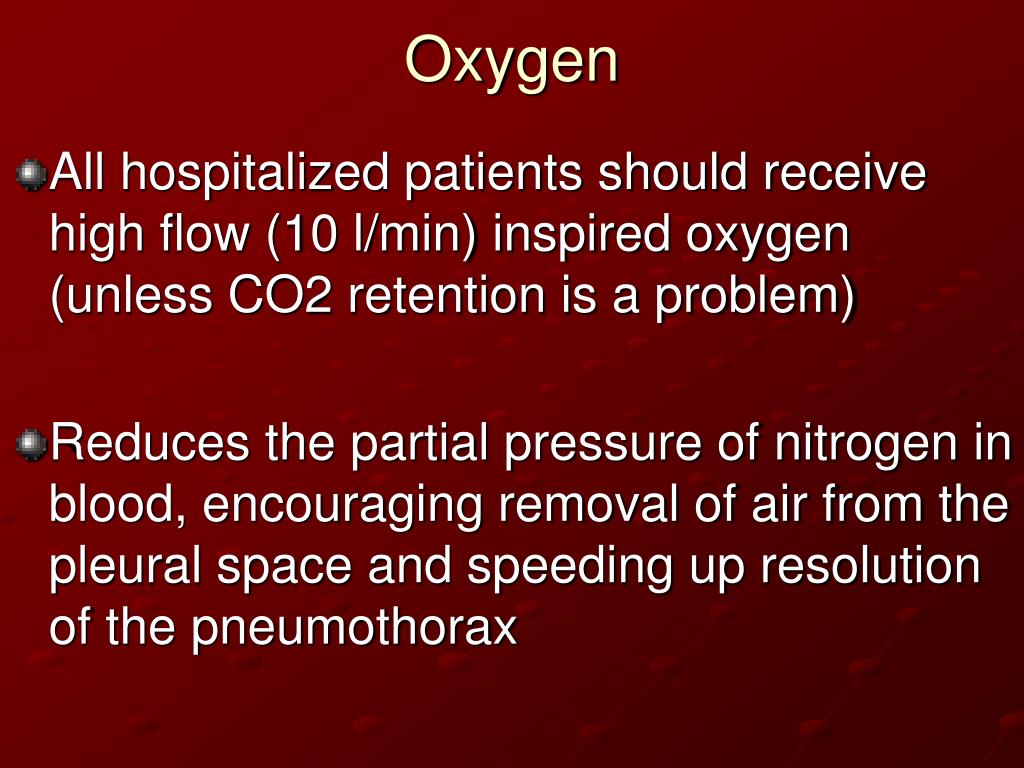 Oxygen

All hospitalized patients should receive high flow (10 l/min) inspired oxygen (unless CO2 retention is a problem)

Reduces the partial pressure of nitrogen in blood, encouraging removal of air from the pleural space and speeding up resolution of the pneumothorax